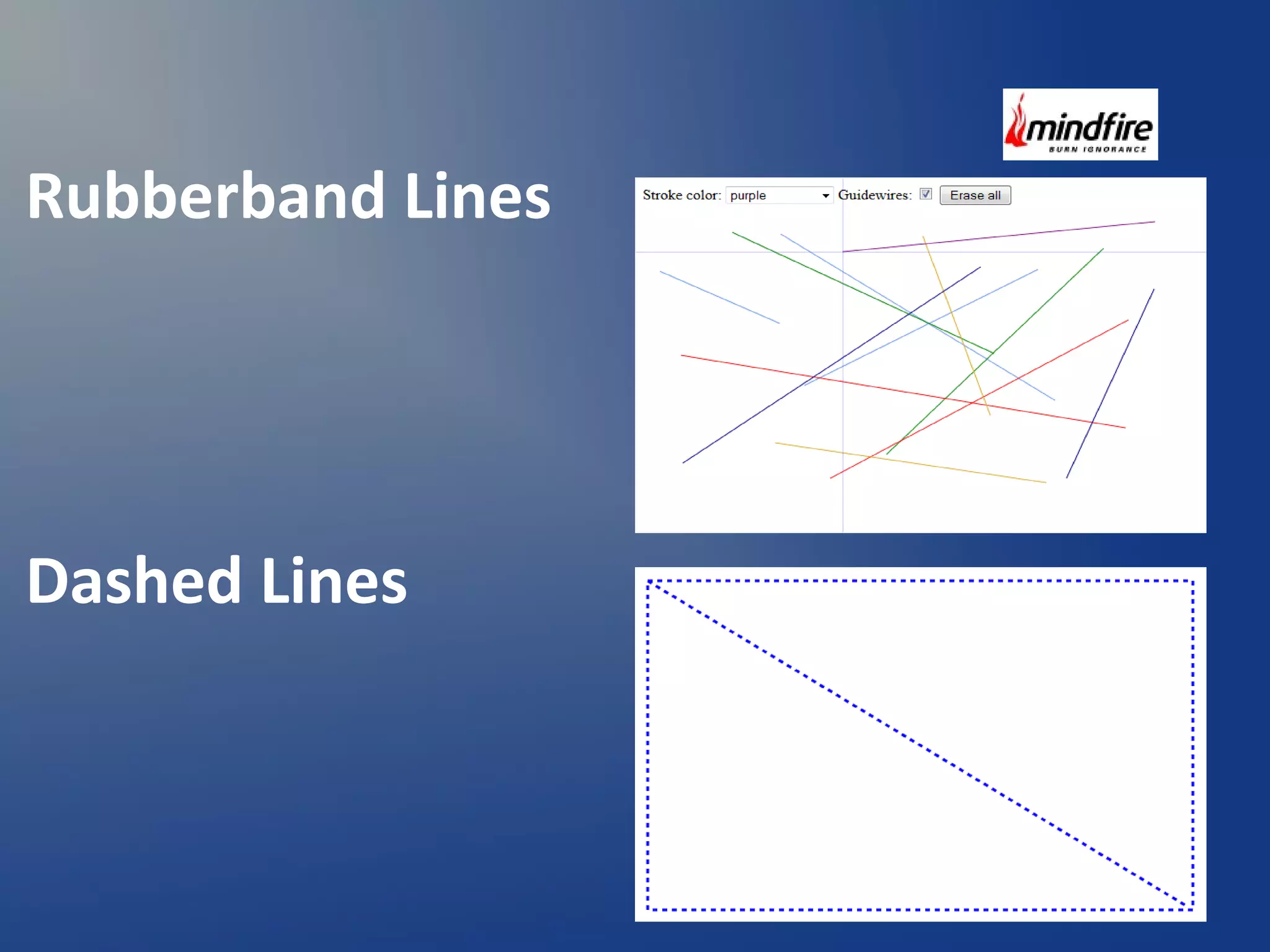 mindfire
BURN IGNORANCE

Rubberband Lines

Stroke color: purple Guidewires: Erase all

Dashed Lines